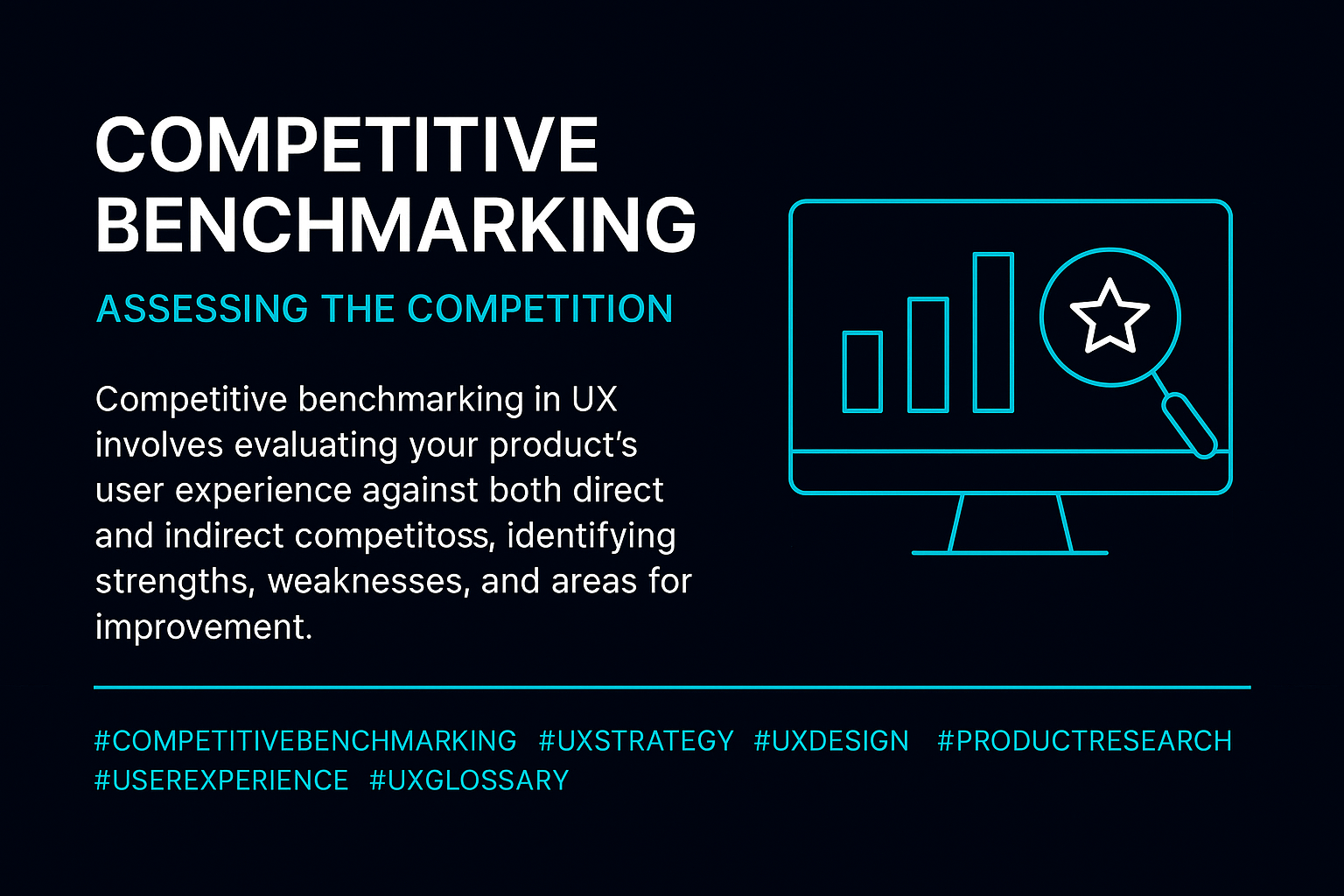 COMPETITIVE BENCHMARKING

ASSESSING THE COMPETITION

Competitive benchmarking in UX involves evaluating your product's user experience against both direct and indirect competitoss, identifying strengths, weaknesses, and areas for improvement.

#COMPETITIVEBENCHMARKING #UXSTRATEGY #UXDESIGN #PRODUCTRESEARCH #USEREXPERIENCE #UXGLOSSARY